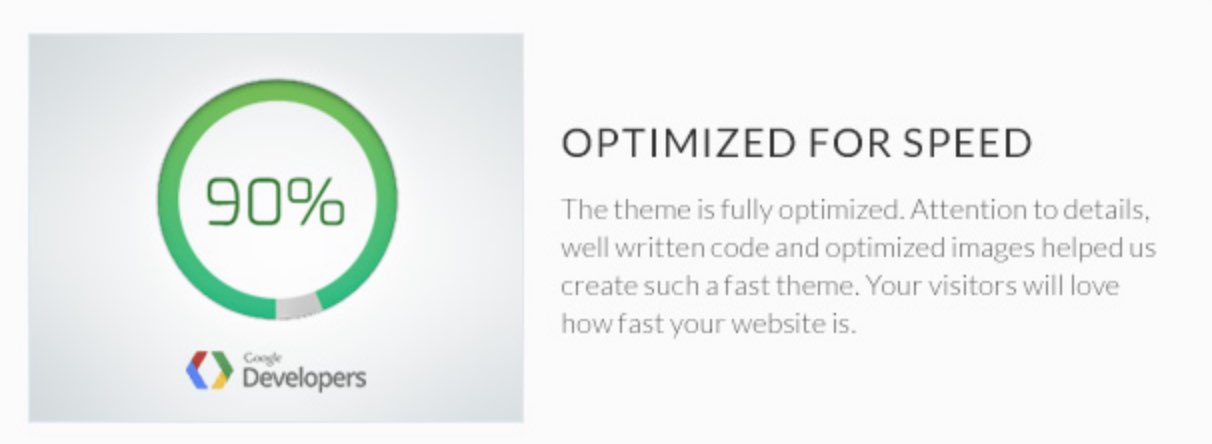 90%

Google
Developers

OPTIMIZED FOR SPEED

The theme is fully optimized. Attention to details, well written code and optimized images helped us create such a fast theme. Your visitors will love how fast your website is.